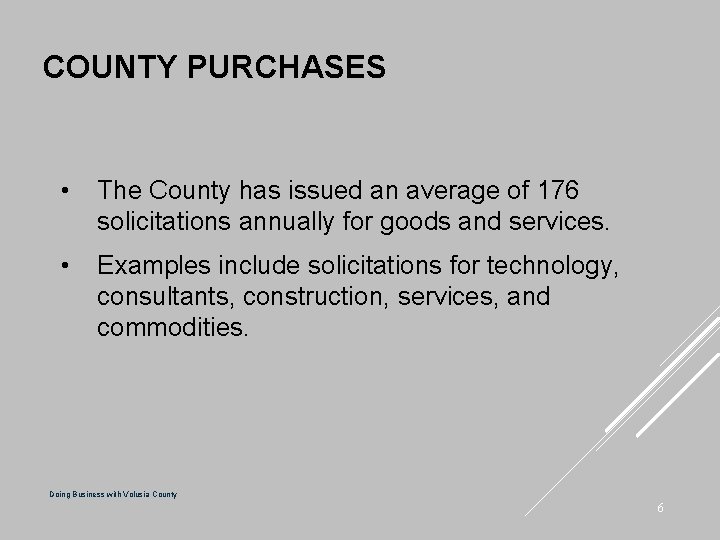 COUNTY PURCHASES

• The County has issued an average of 176 solicitations annually for goods and services.

• Examples include solicitations for technology, consultants, construction, services, and commodities.

Doing Business with Volusia County

6